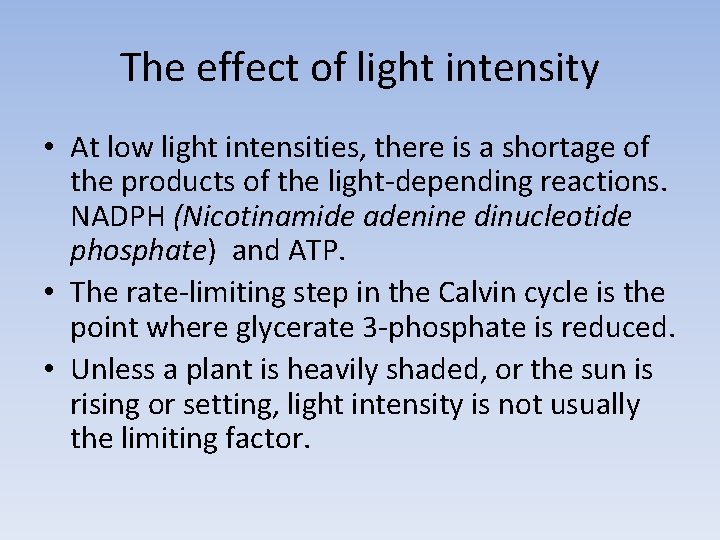 The effect of light intensity

• At low light intensities, there is a shortage of the products of the light-depending reactions. NADPH (Nicotinamide adenine dinucleotide phosphate) and ATP.

• The rate-limiting step in the Calvin cycle is the point where glycerate 3-phosphate is reduced.

• Unless a plant is heavily shaded, or the sun is rising or setting, light intensity is not usually the limiting factor.